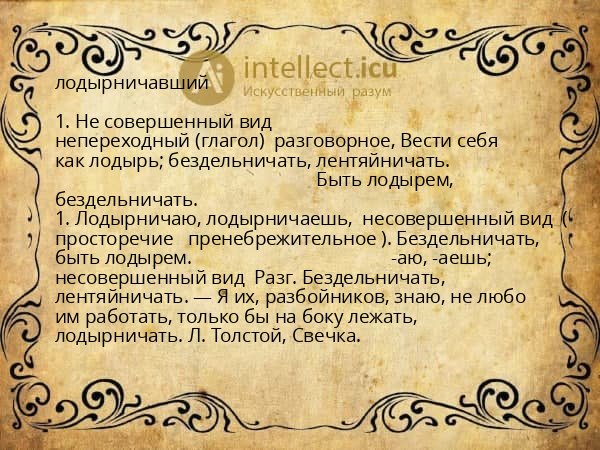 intellect.icu
Искусственный разум

лодырничавший

1. Не совершенный вид непереходный (глагол) разговорное, Вести себя как лодырь; бездельничать, лентяйничать. Быть лодырем, бездельничать.
1. Лодырничаю, лодырничаешь, несовершенный вид ( просторечие пренебрежительное ). Бездельничать, быть лодырем. -аю, -аешь; несовершенный вид Разг. Бездельничать, лентяйничать. — Я их, разбойников, знаю, не любо им работать, только бы на боку лежать, лодырничать. Л. Толстой, Свечка.